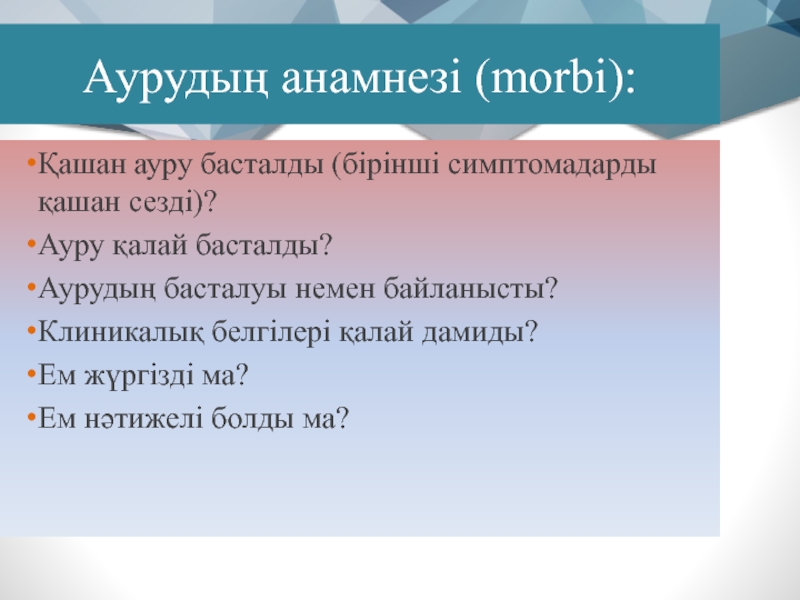 Аурудың анамнезі (morbi):

•Қашан ауру басталды (бірінші симптомадарды қашан сезді)?

•Ауру қалай басталды?

•Аурудың басталуы немен байланысты?

•Клиникалық белгілері қалай дамиды?

•Ем жүргізді ма?

•Ем нәтижелі болды ма?